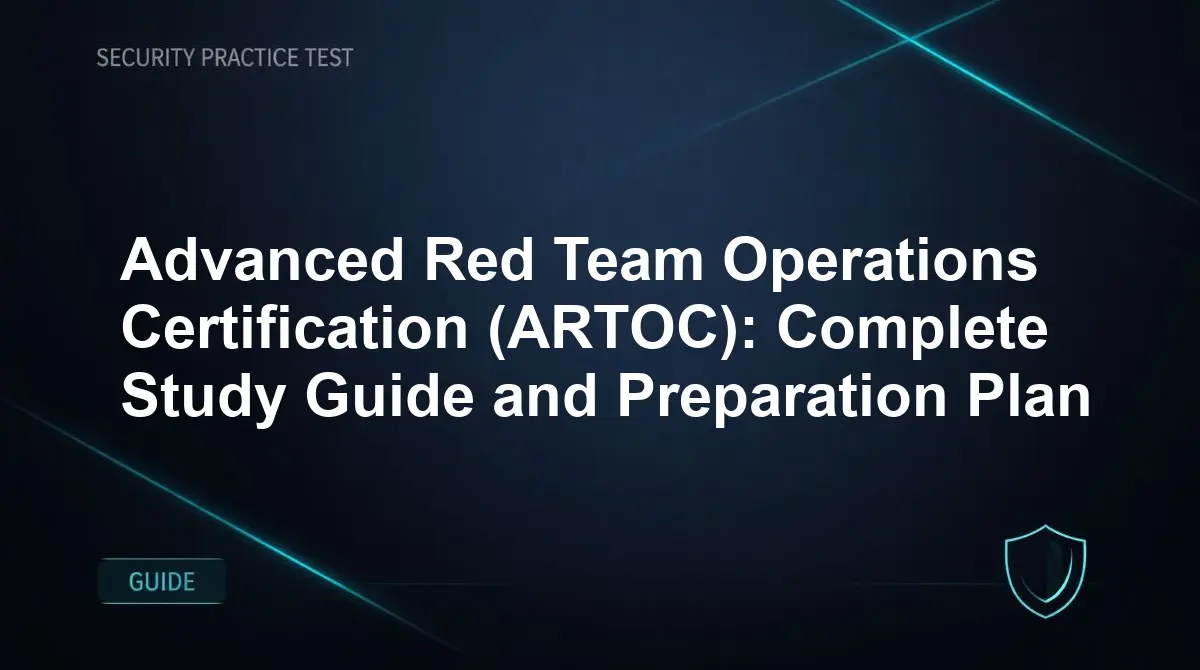 SECURITY PRACTICE TEST

Advanced Red Team Operations Certification (ARTOC): Complete Study Guide and Preparation Plan

GUIDE